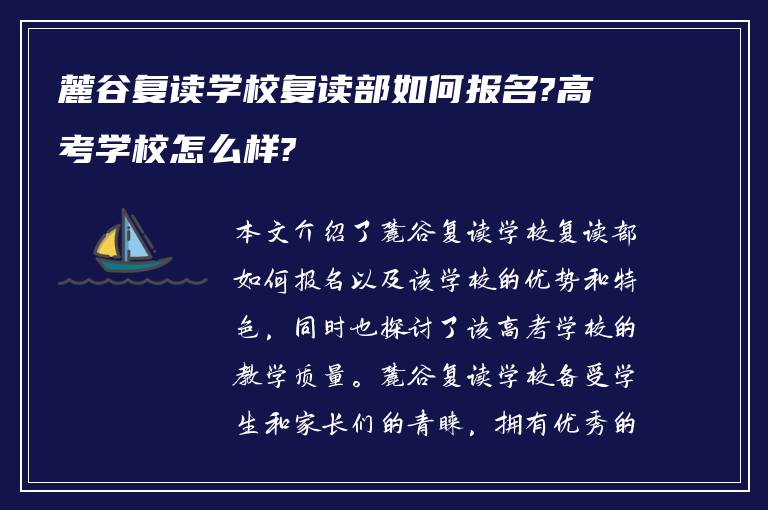 麓谷复读学校复读部如何报名?高考学校怎么样?

本文介绍了麓谷复读学校复读部如何报名以及该学校的优势和特色，同时也探讨了该高考学校的教学质量。麓谷复读学校备受学生和家长们的青睐，拥有优秀的